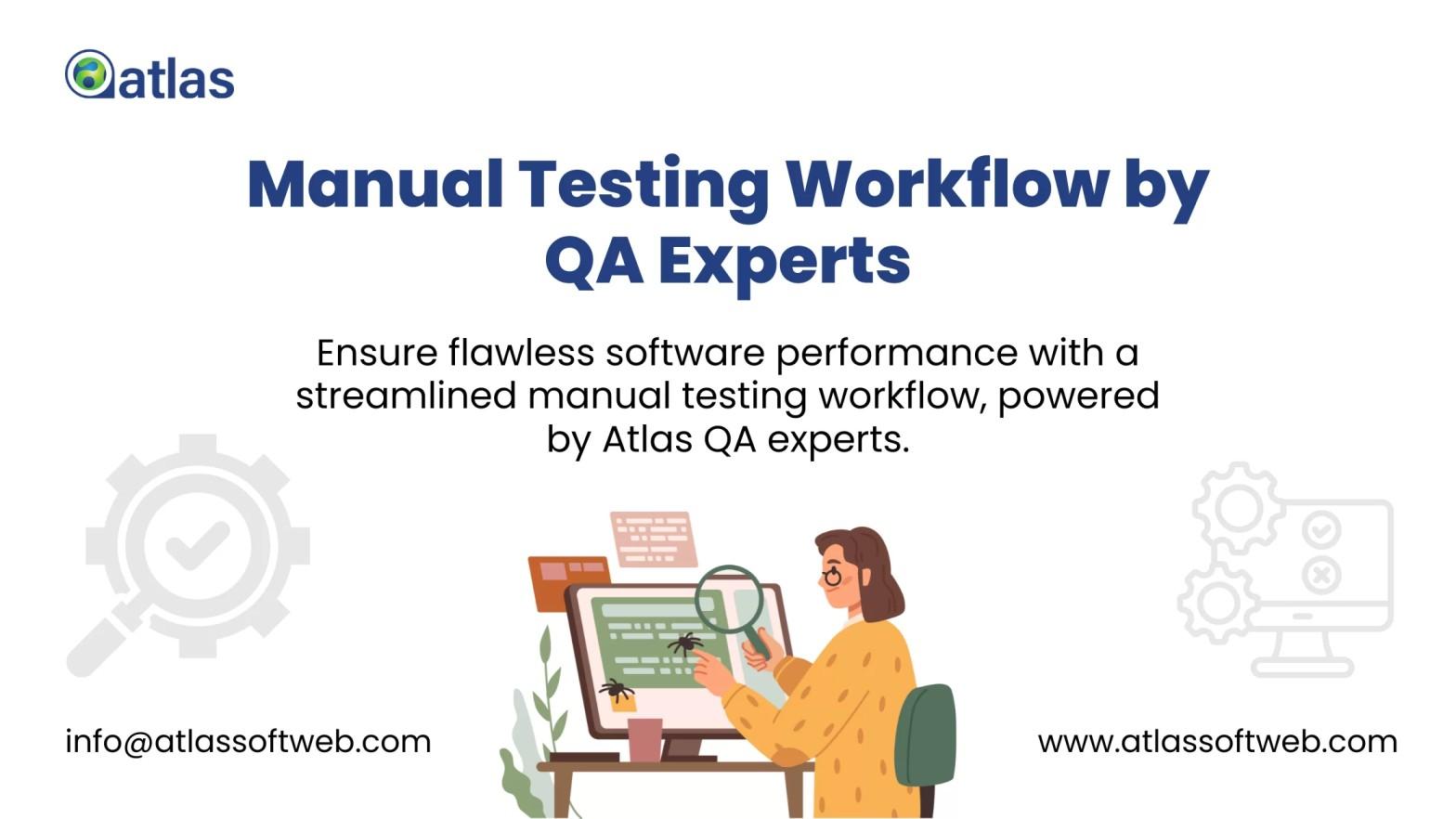 atlas

Manual Testing Workflow by QA Experts

Ensure flawless software performance with a streamlined manual testing workflow, powered by Atlas QA experts.

info@atlassoftweb.com

www.atlassoftweb.com